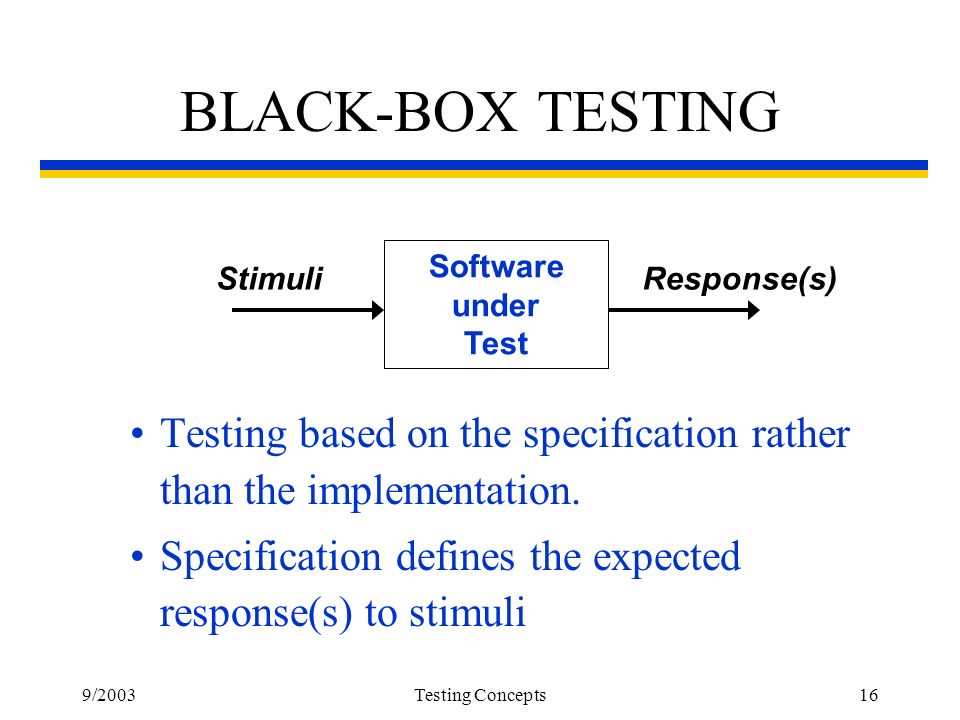 BLACK-BOX TESTING

Stimuli

Software under Test

Response(s)

• Testing based on the specification rather than the implementation.

• Specification defines the expected response(s) to stimuli

9/2003

Testing Concepts

16